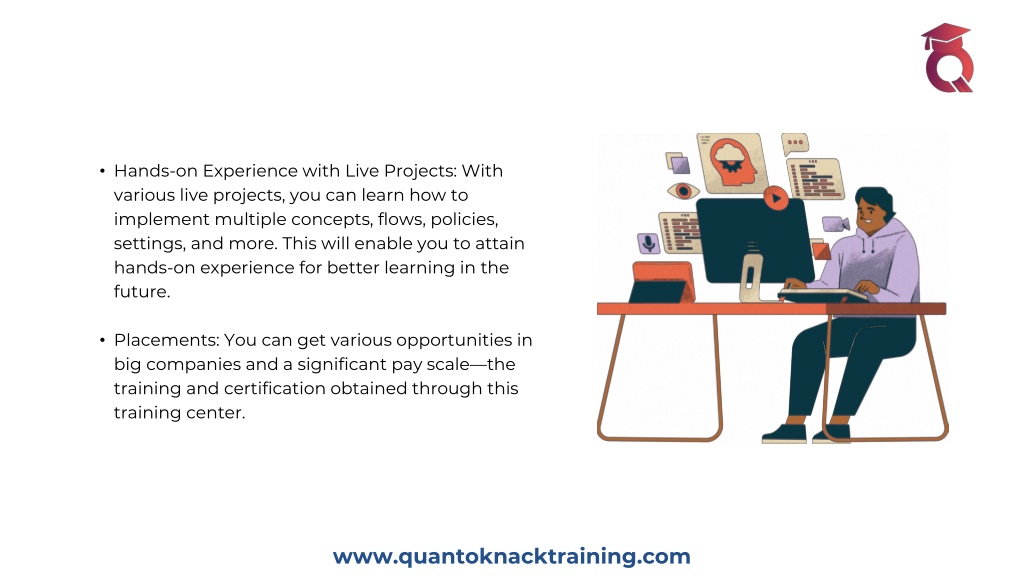 • Hands-on Experience with Live Projects: With various live projects, you can learn how to implement multiple concepts, flows, policies, settings, and more. This will enable you to attain hands-on experience for better learning in the future.

• Placements: You can get various opportunities in big companies and a significant pay scale—the training and certification obtained through this training center.

www.quantoknacktraining.com